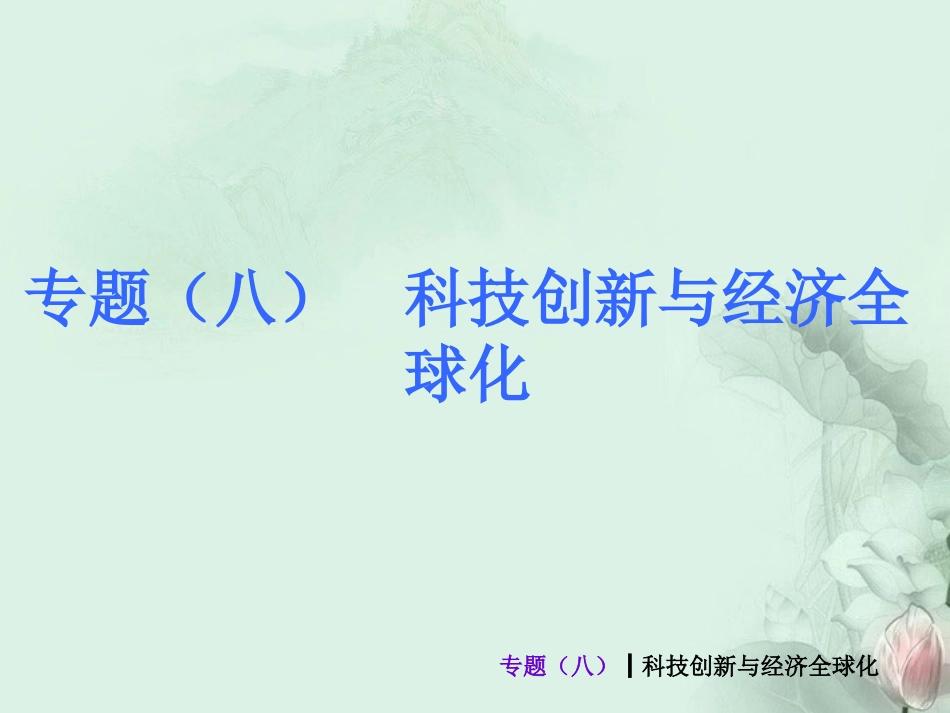 专题（八）　科技创新与经济全球化

专题（八）┃科技创新与经济全球化